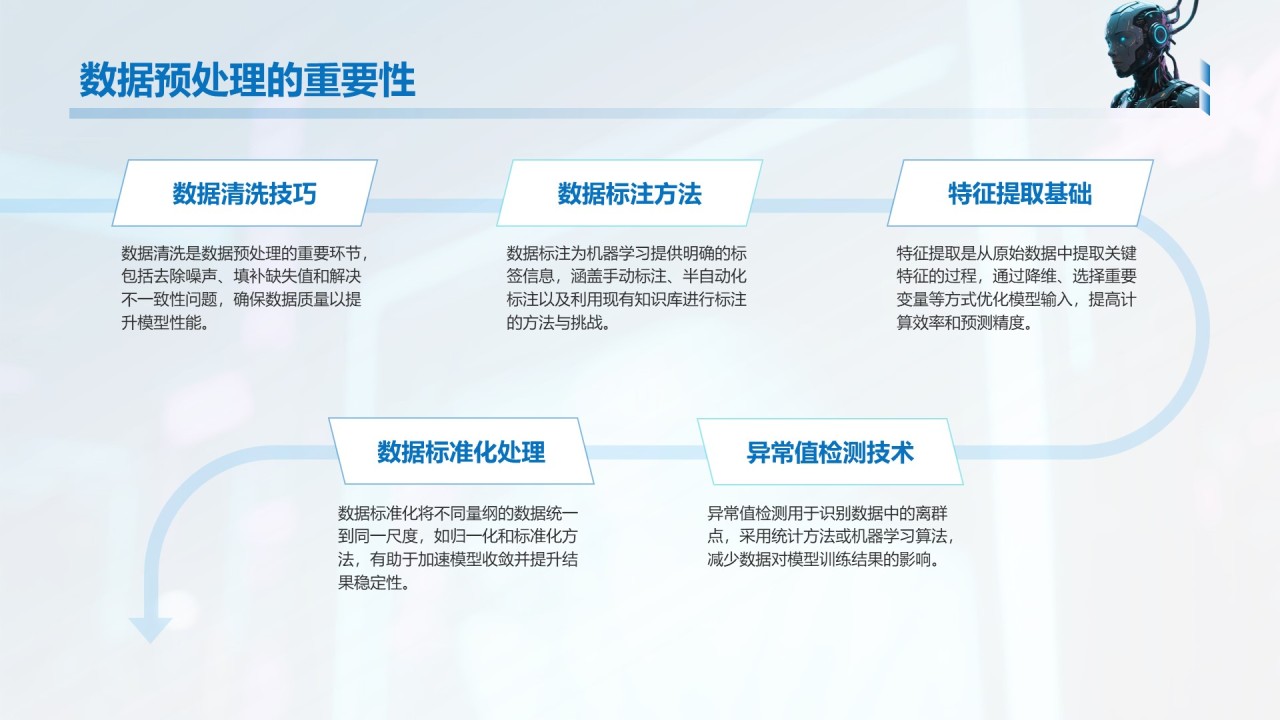 数据预处理的重要性

数据清洗技巧

数据清洗是数据预处理的重要环节，包括去除噪声、填补缺失值和解决不一致性问题，确保数据质量以提升模型性能。

数据标注方法

数据标注为机器学习提供明确的标签信息，涵盖手动标注、半自动化标注以及利用现有知识库进行标注的方法与挑战。

特征提取基础

特征提取是从原始数据中提取关键特征的过程，通过降维、选择重要变量等方式优化模型输入，提高计算效率和预测精度。

数据标准化处理

数据标准化将不同量纲的数据统一到同一尺度，如归一化和标准化方法，有助于加速模型收敛并提升结果稳定性。

异常值检测技术

异常值检测用于识别数据中的离群点，采用统计方法或机器学习算法，减少数据对模型训练结果的影响。